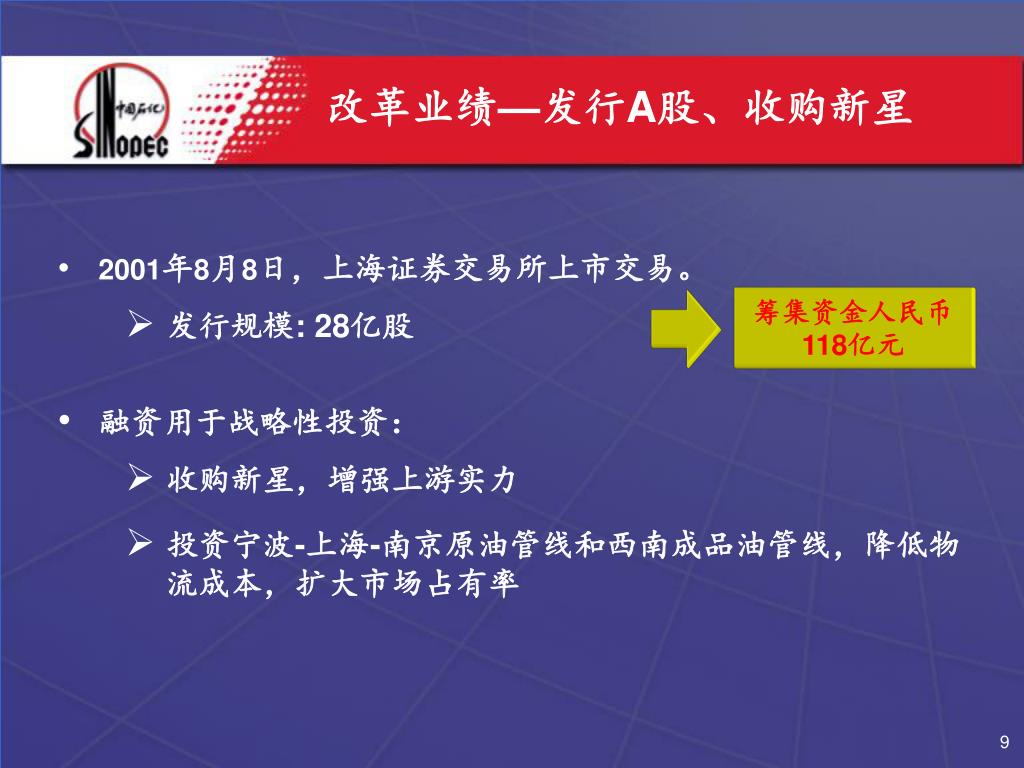 中国石化
SINOPEC

改革业绩—发行A股、收购新星

• 2001年8月8日，上海证券交易所上市交易。

➢ 发行规模: 28亿股

筹集资金人民币118亿元

• 融资用于战略性投资：

➢ 收购新星，增强上游实力

➢ 投资宁波-上海-南京原油管线和西南成品油管线，降低物流成本，扩大市场占有率

9